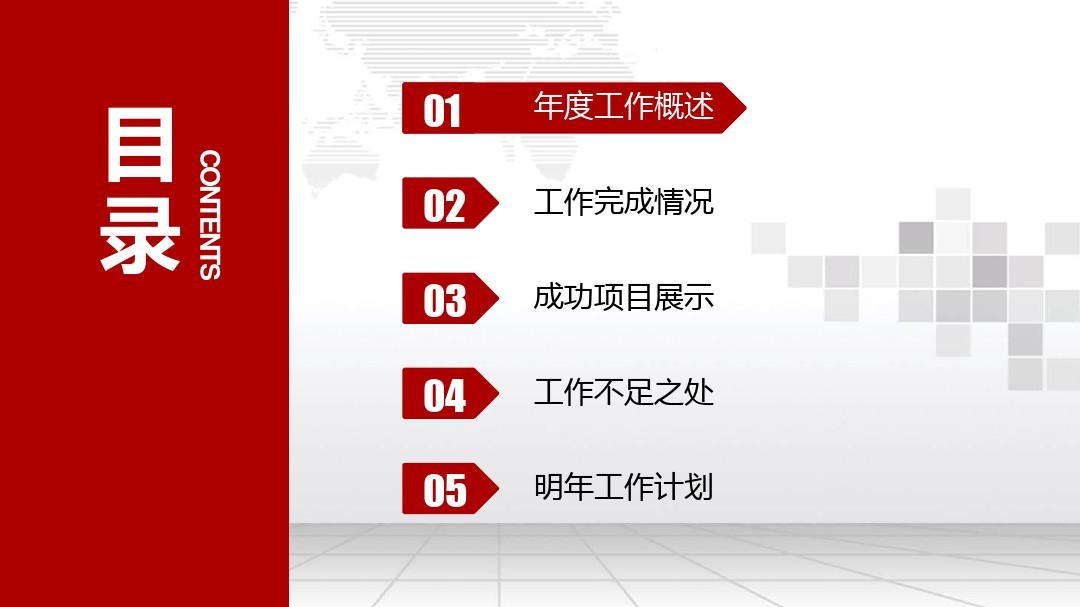 目录

CONTENTS

01 年度工作概述

02 工作完成情况

03 成功项目展示

04 工作不足之处

05 明年工作计划